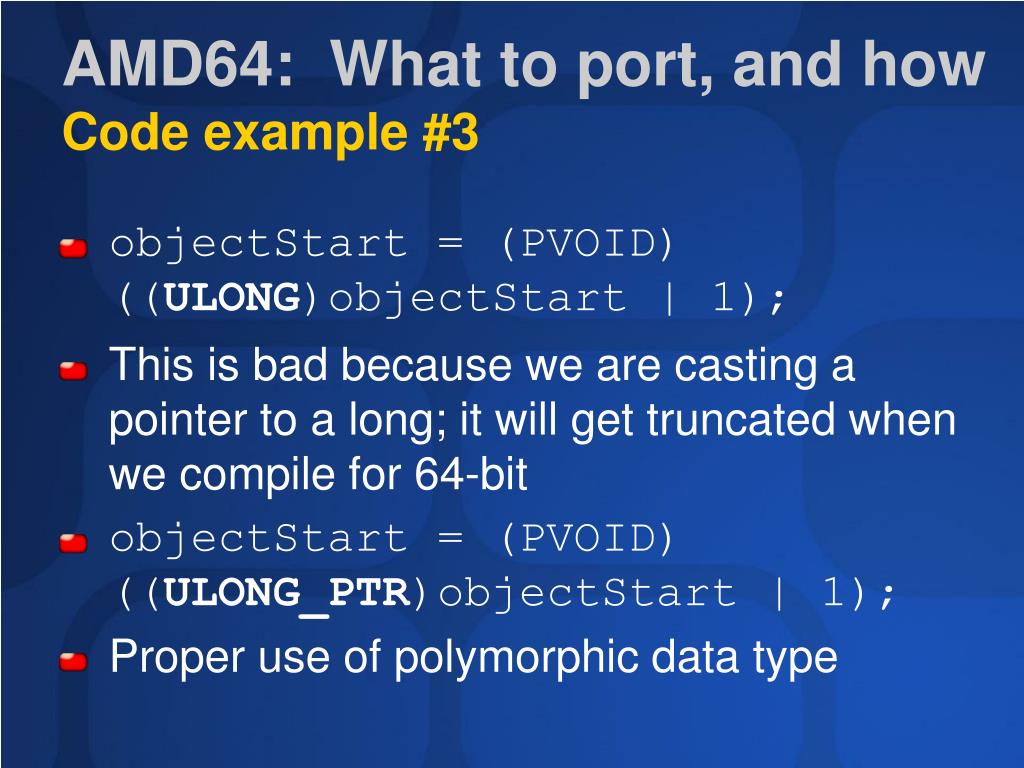 AMD64: What to port, and how
Code example #3

objectStart = (PVOID) ((ULONG)objectStart | 1);

This is bad because we are casting a pointer to a long; it will get truncated when we compile for 64-bit

objectStart = (PVOID) ((ULONG_PTR)objectStart | 1);

Proper use of polymorphic data type